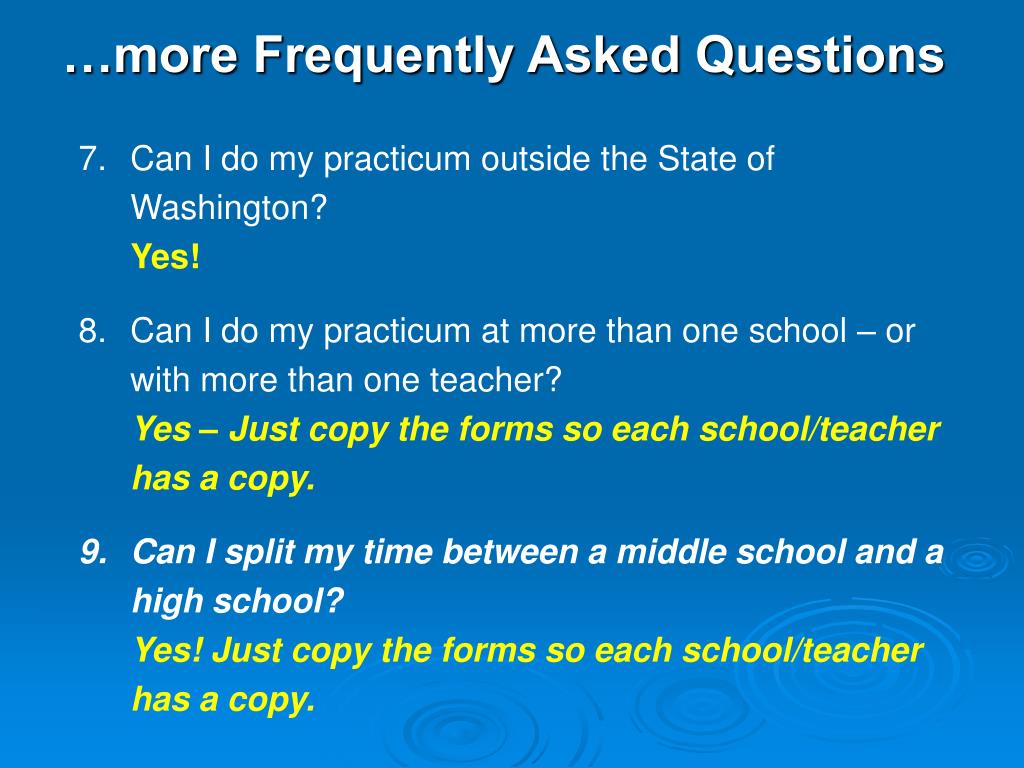 …more Frequently Asked Questions

7. Can I do my practicum outside the State of Washington?
Yes!

8. Can I do my practicum at more than one school – or with more than one teacher?
Yes – Just copy the forms so each school/teacher has a copy.

9. Can I split my time between a middle school and a high school?
Yes! Just copy the forms so each school/teacher has a copy.